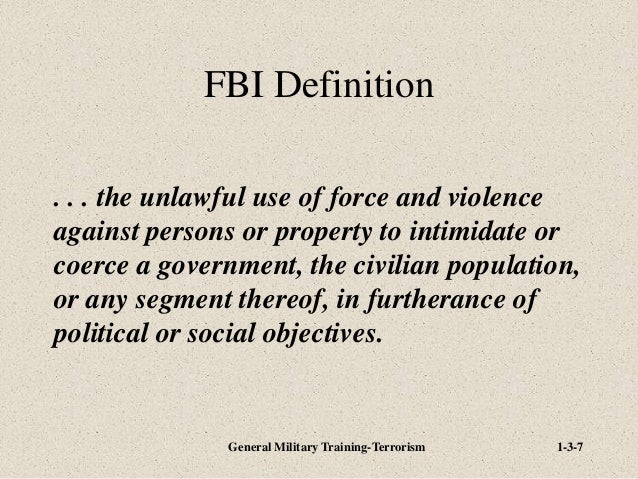 FBI Definition

. . . the unlawful use of force and violence against persons or property to intimidate or coerce a government, the civilian population, or any segment thereof, in furtherance of political or social objectives.

General Military Training-Terrorism

1-3-7